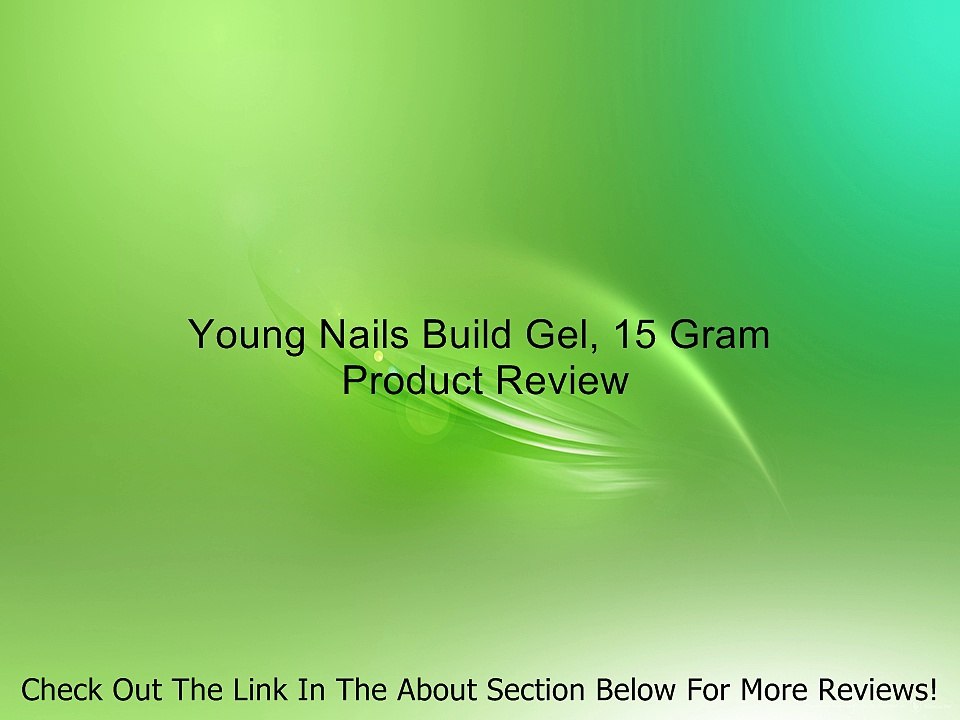 Young Nails Build Gel, 15 Gram
Product Review

Check Out The Link In The About Section Below For More Reviews!